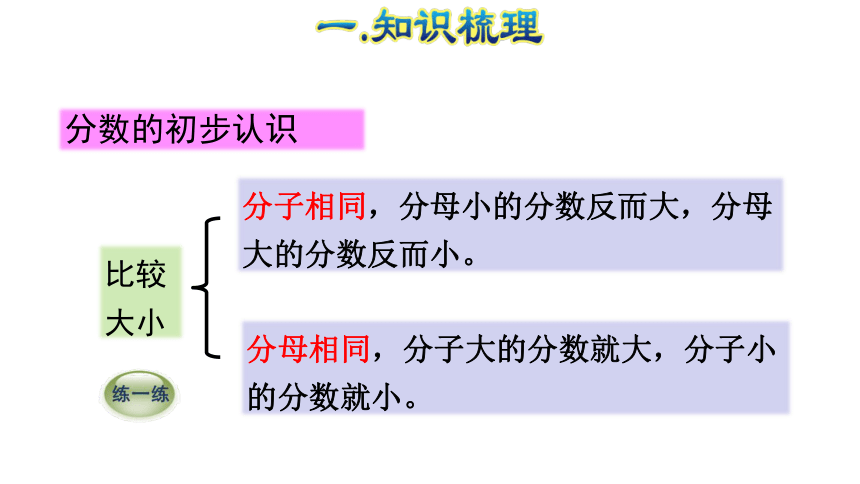 一.知识梳理

分数的初步认识

比较大小

分子相同，分母小的分数反而大，分母大的分数反而小。

分母相同，分子大的分数就大，分子小的分数就小。

练一练